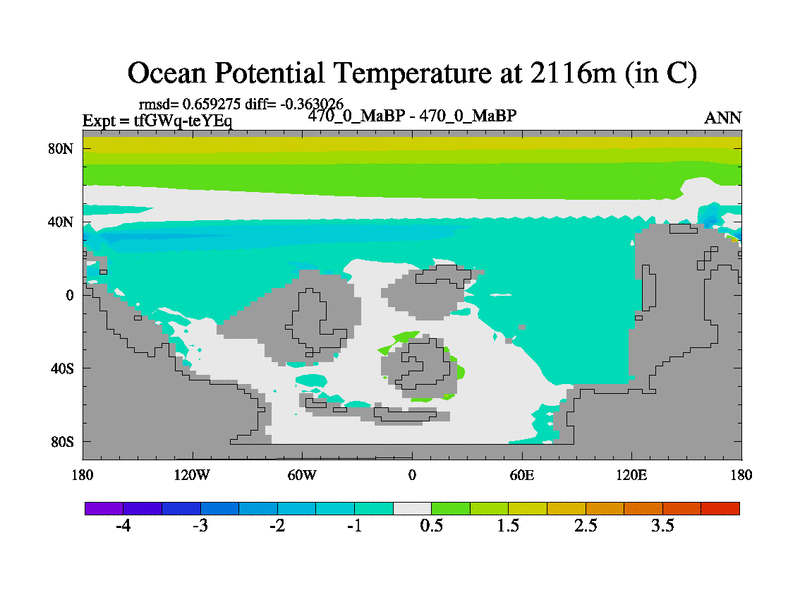 Ocean Potential Temperature at 2116m (in C)

rmsd= 0.659275 diff= -0.363026
Expt = tfGWq-teYEq
470_0_MaBP - 470_0_MaBP
ANN

80N
40N
0
40S
80S

180
120W
60W
0
60E
120E
180

-4
-3
-2
-1
0.5
1.5
2.5
3.5